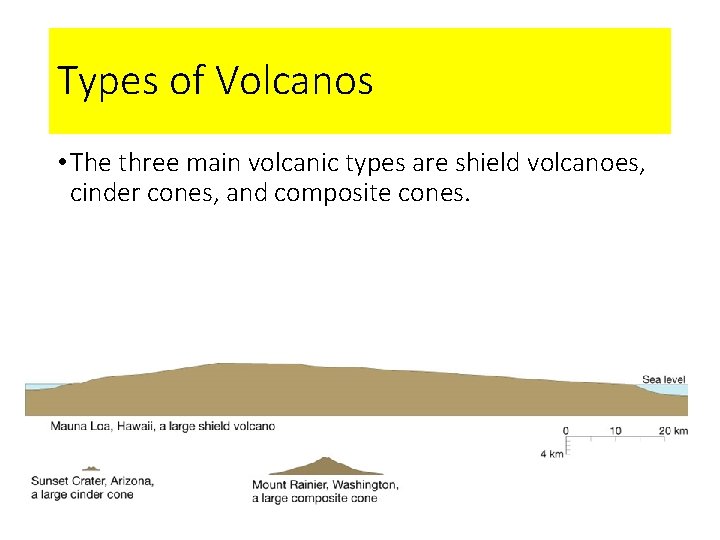 Types of Volcanos

• The three main volcanic types are shield volcanoes, cinder cones, and composite cones.

Sea level

Mauna Loa, Hawaii, a large shield volcano

0 10 20 km

4 km

Sunset Crater, Arizona, a large cinder cone

Mount Rainier, Washington, a large composite cone